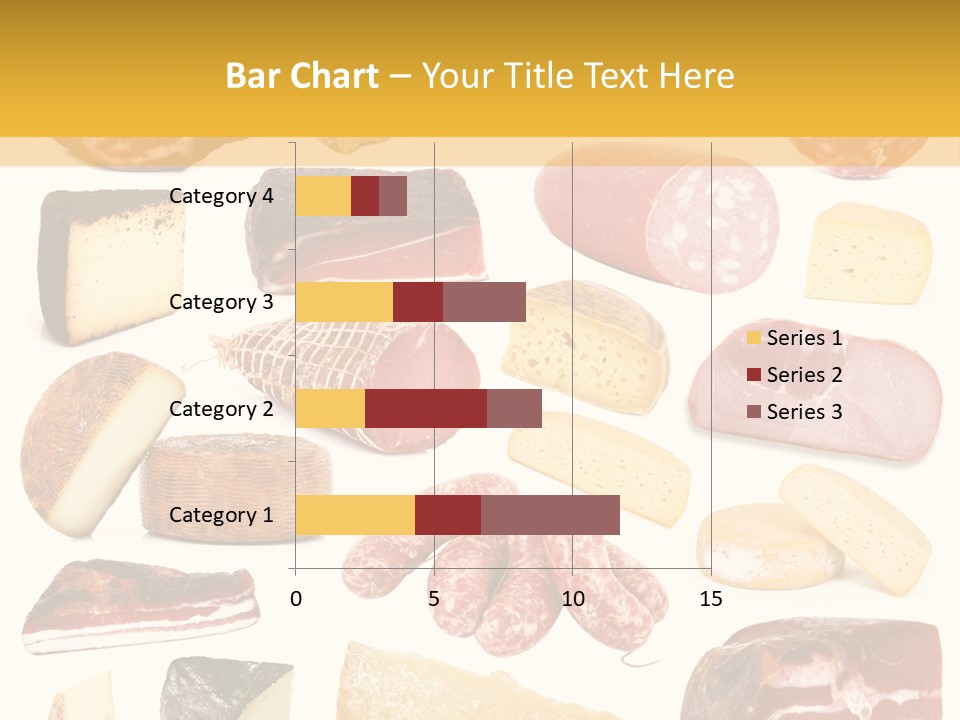 Bar Chart – Your Title Text Here

Category 4
Category 3
Category 2
Category 1

0
5
10
15

Series 1
Series 2
Series 3